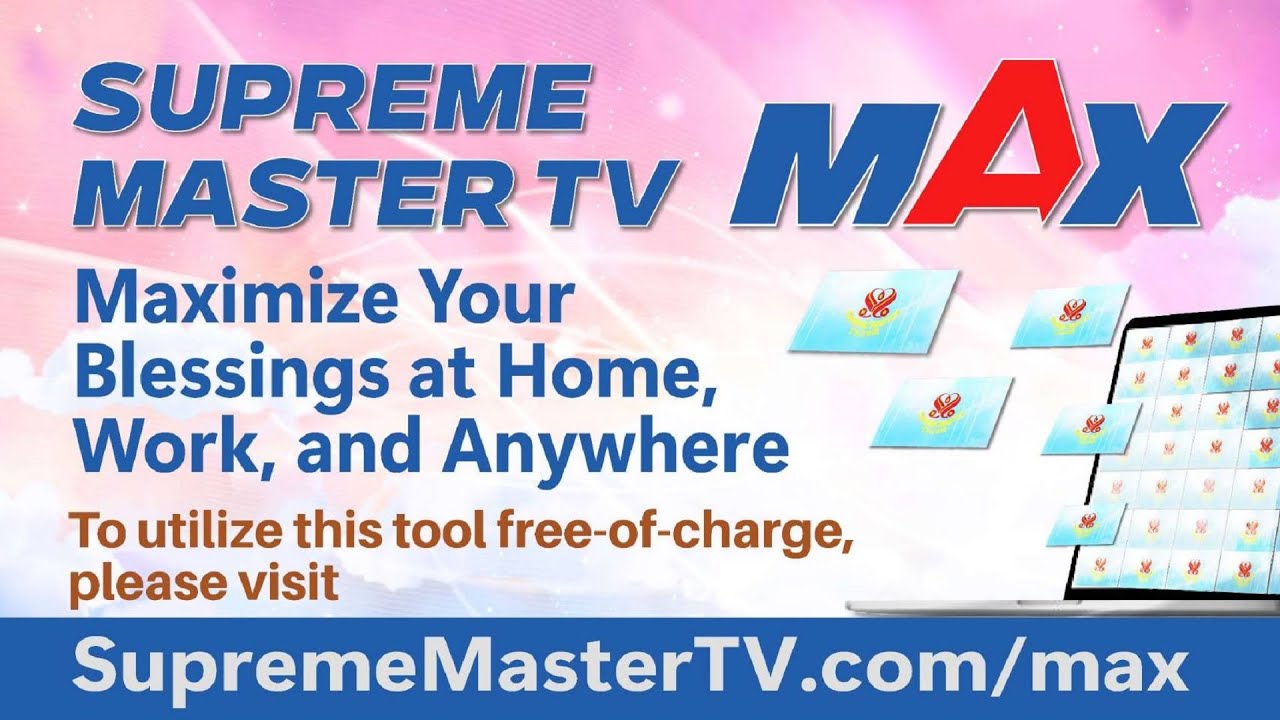 SUPREME MASTER TV

MAX

Maximize Your Blessings at Home, Work, and Anywhere

To utilize this tool free-of-charge, please visit

SupremeMasterTV.com/max